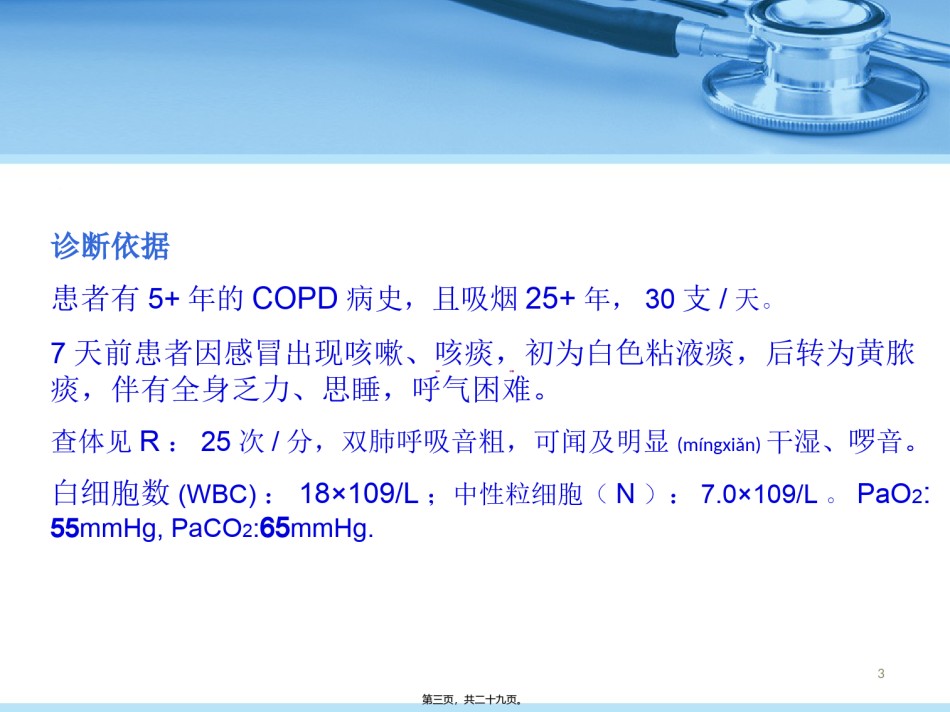 诊断依据

患者有 5+ 年的 COPD 病史，且吸烟 25+ 年， 30 支 / 天。

7 天前患者因感冒出现咳嗽、咳痰，初为白色粘液痰，后转为黄脓痰，伴有全身乏力、思睡，呼气困难。

查体见 R ： 25 次 / 分，双肺呼吸音粗，可闻及明显 (míngxiǎn) 干湿、啰音。

白细胞数 (WBC) ： 18×109/L ；中性粒细胞（ N ）： 7.0×109/L 。 $PaO_2$: 55mmHg, $PaCO_2$:65mmHg.

3

第三页，共二十九页。